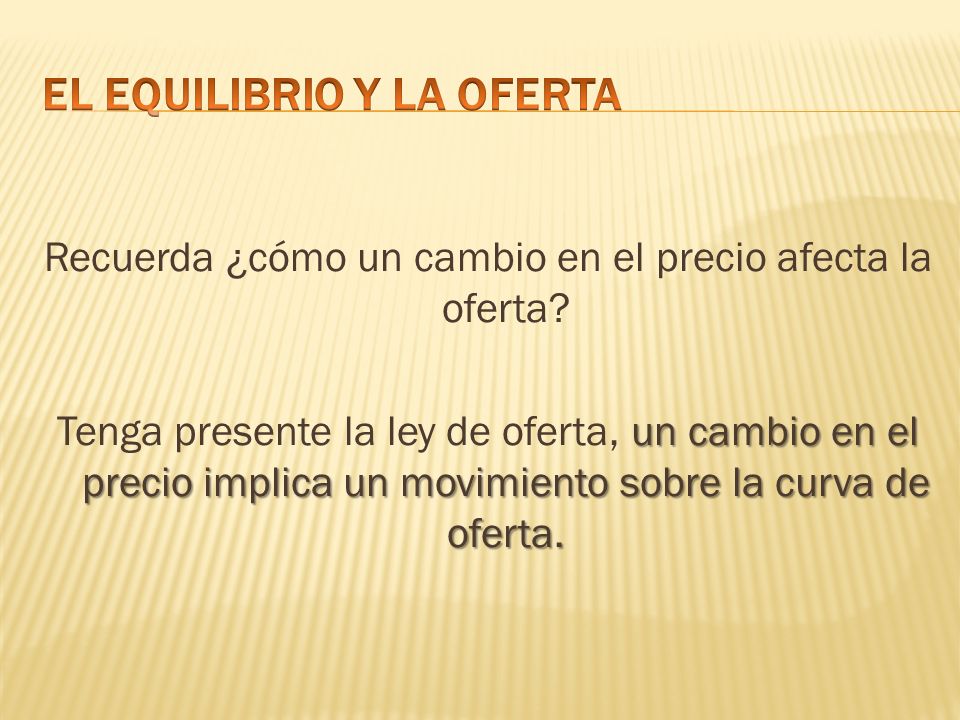 EL EQUILIBRIO Y LA OFERTA

Recuerda ¿cómo un cambio en el precio afecta la oferta?

Tenga presente la ley de oferta, un cambio en el precio implica un movimiento sobre la curva de oferta.